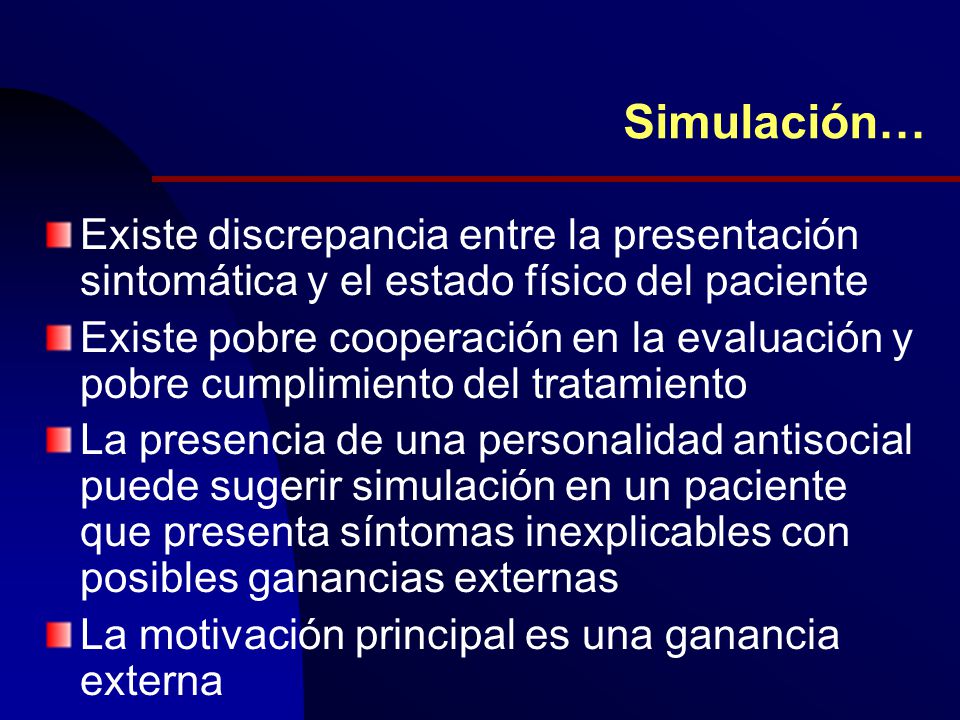 Simulación…

Existe discrepancia entre la presentación sintomática y el estado físico del paciente

Existe pobre cooperación en la evaluación y pobre cumplimiento del tratamiento

La presencia de una personalidad antisocial puede sugerir simulación en un paciente que presenta síntomas inexplicables con posibles ganancias externas

La motivación principal es una ganancia externa